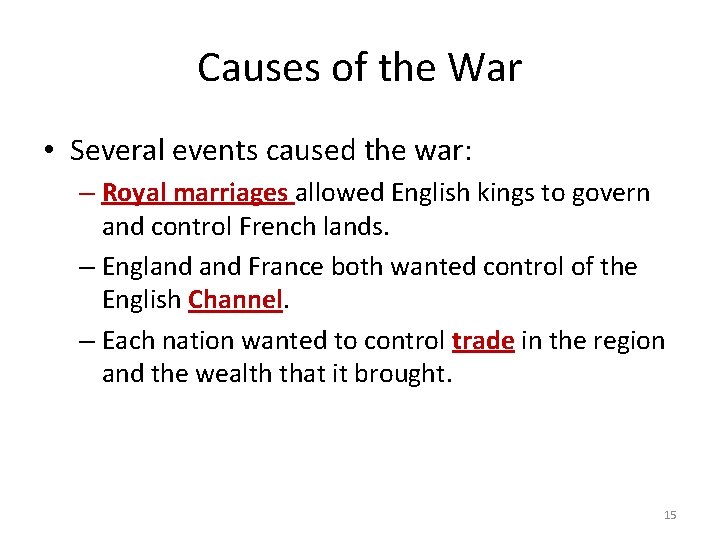 Causes of the War

• Several events caused the war:
– Royal marriages allowed English kings to govern and control French lands.
– England and France both wanted control of the English Channel.
– Each nation wanted to control trade in the region and the wealth that it brought.

15